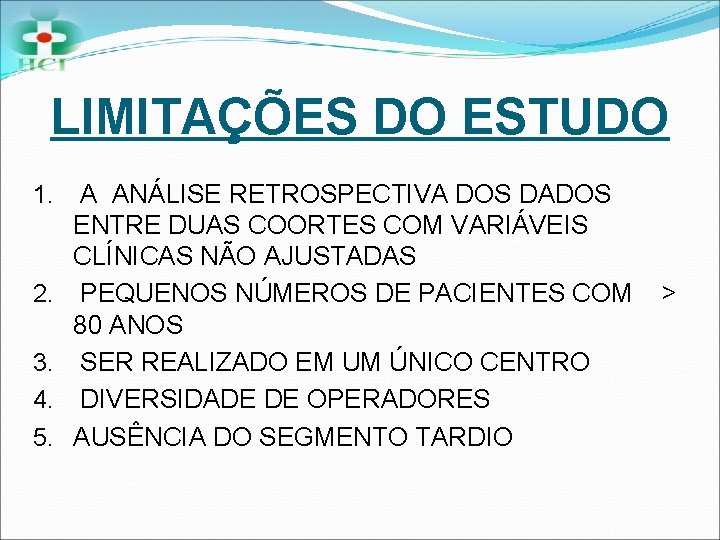 HCI

LIMITAÇÕES DO ESTUDO

1. A ANÁLISE RETROSPECTIVA DOS DADOS ENTRE DUAS COORTES COM VARIÁVEIS CLÍNICAS NÃO AJUSTADAS
2. PEQUENOS NÚMEROS DE PACIENTES COM > 80 ANOS
3. SER REALIZADO EM UM ÚNICO CENTRO
4. DIVERSIDADE DE OPERADORES
5. AUSÊNCIA DO SEGMENTO TARDIO